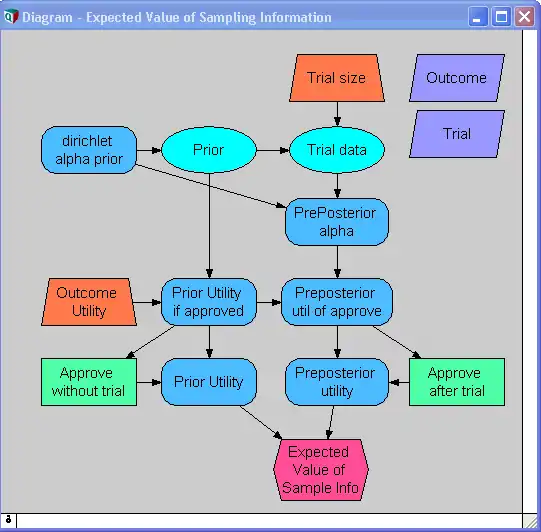 Diagram - Expected Value of Sampling Information

Trial size

Outcome

Trial

dirichlet alpha prior

Prior

Trial data

PrePosterior alpha

Outcome Utility

Prior Utility if approved

Preposterior util of approve

Approve without trial

Prior Utility

Preposterior utility

Approve after trial

Expected Value of Sample Info